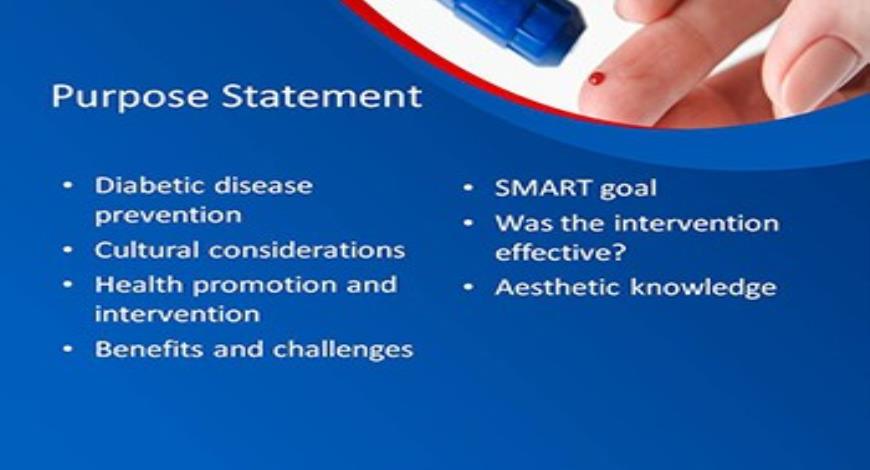 Purpose Statement

• Diabetic disease prevention
• Cultural considerations
• Health promotion and intervention
• Benefits and challenges

• SMART goal
• Was the intervention effective?
• Aesthetic knowledge